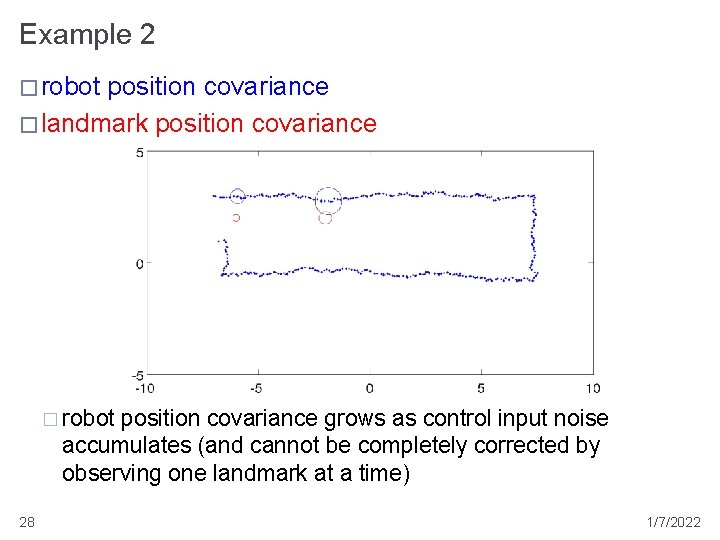 Example 2

□ robot position covariance

□ landmark position covariance

5

0

-5

-10 -5 0 5 10

□ robot position covariance grows as control input noise accumulates (and cannot be completely corrected by observing one landmark at a time)

28

1/7/2022